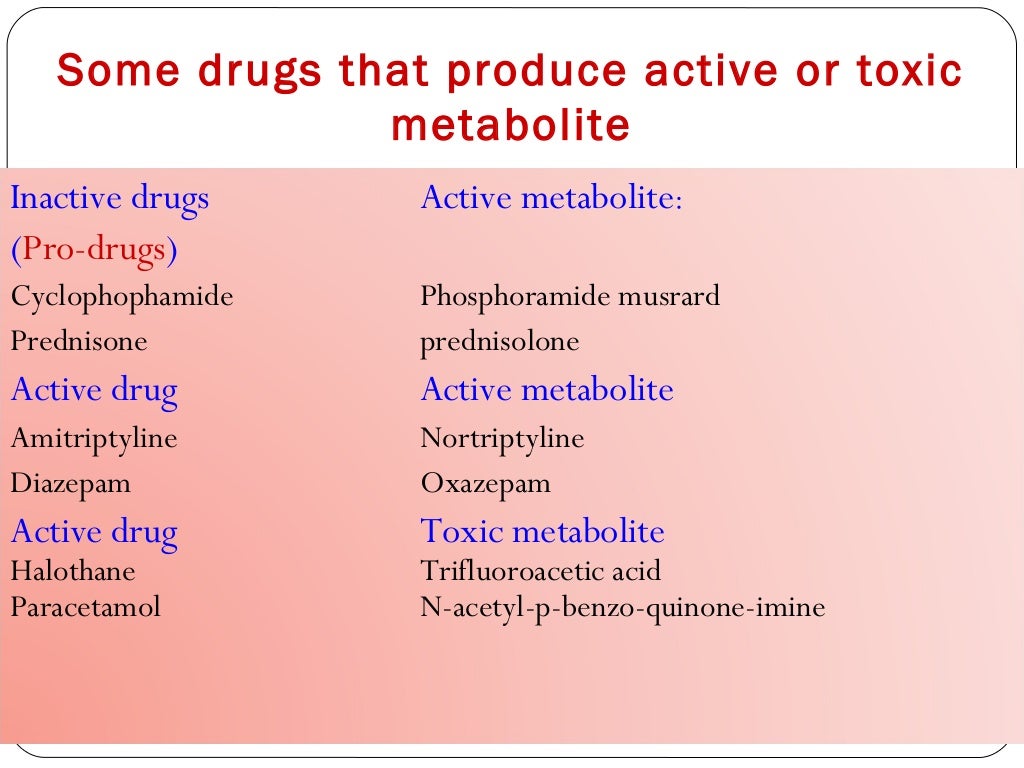 Some drugs that produce active or toxic metabolite

| Inactive drugs (Pro-drugs) | Active metabolite: |
|---|---|
| Cyclophophamide | Phosphoramide musrard |
| Prednisone | prednisolone |
| Active drug | Active metabolite |
| Amitriptyline | Nortriptyline |
| Diazepam | Oxazepam |
| Active drug | Toxic metabolite |
| Halothane | Trifluoroacetic acid |
| Paracetamol | N-acetyl-p-benzo-quinone-imine |